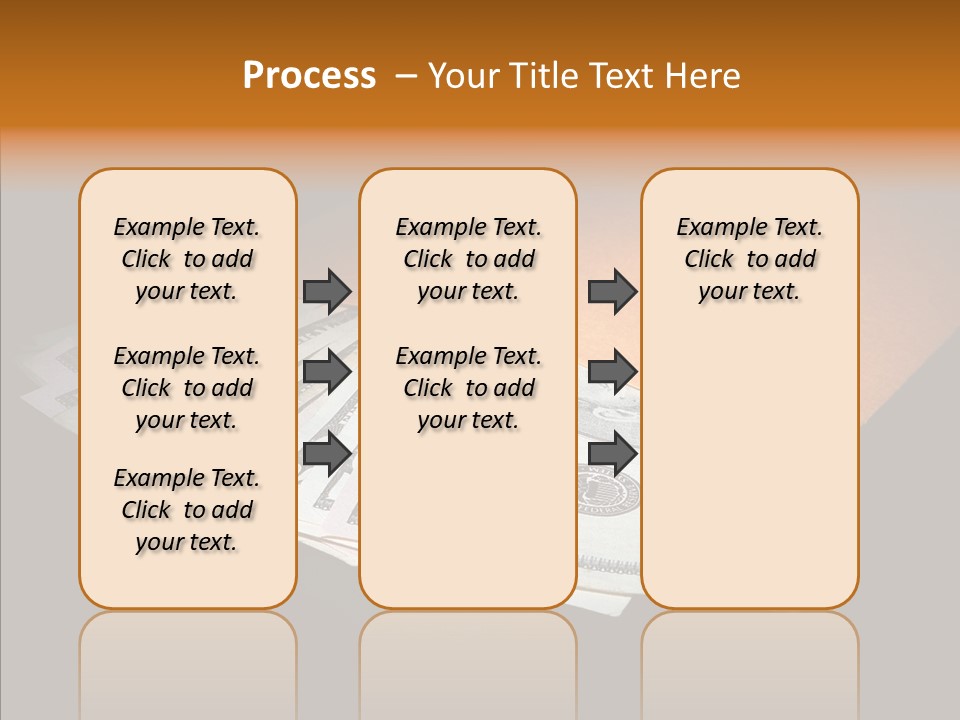 Process – Your Title Text Here

Example Text. Click to add your text.

Example Text. Click to add your text.

Example Text. Click to add your text.

Example Text. Click to add your text.

Example Text. Click to add your text.

Example Text. Click to add your text.